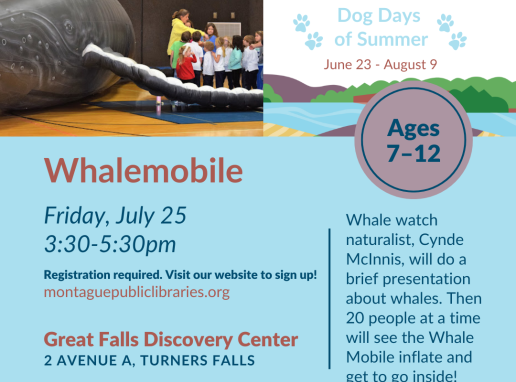 Dog Days of Summer

June 23 - August 9

Ages 7–12

Whalemobile

Friday, July 25
3:30-5:30pm

Registration required. Visit our website to sign up!
montaguepubliclibraries.org

Great Falls Discovery Center
2 AVENUE A, TURNERS FALLS

Whale watch naturalist, Cynde McInnis, will do a brief presentation about whales. Then 20 people at a time will see the Whale Mobile inflate and get to go inside!